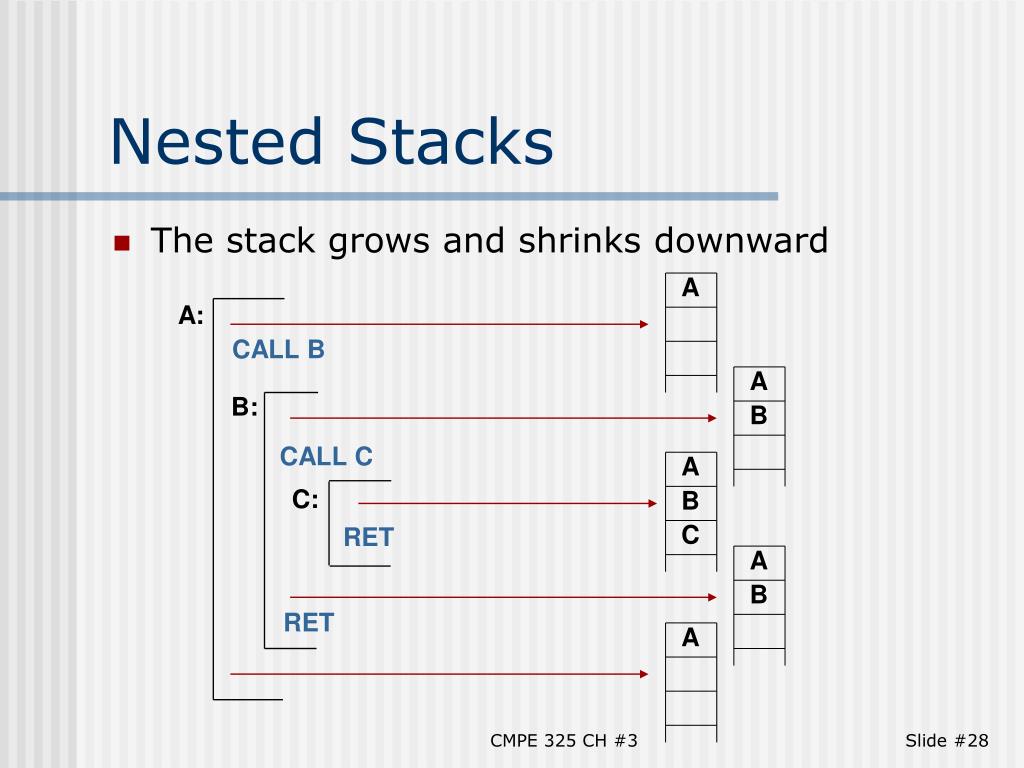 Nested Stacks

The stack grows and shrinks downward

A:

CALL B

B:

CALL C

C:

RET

RET

A

A
B

A
B
C

A
B

A

CMPE 325 CH #3

Slide #28